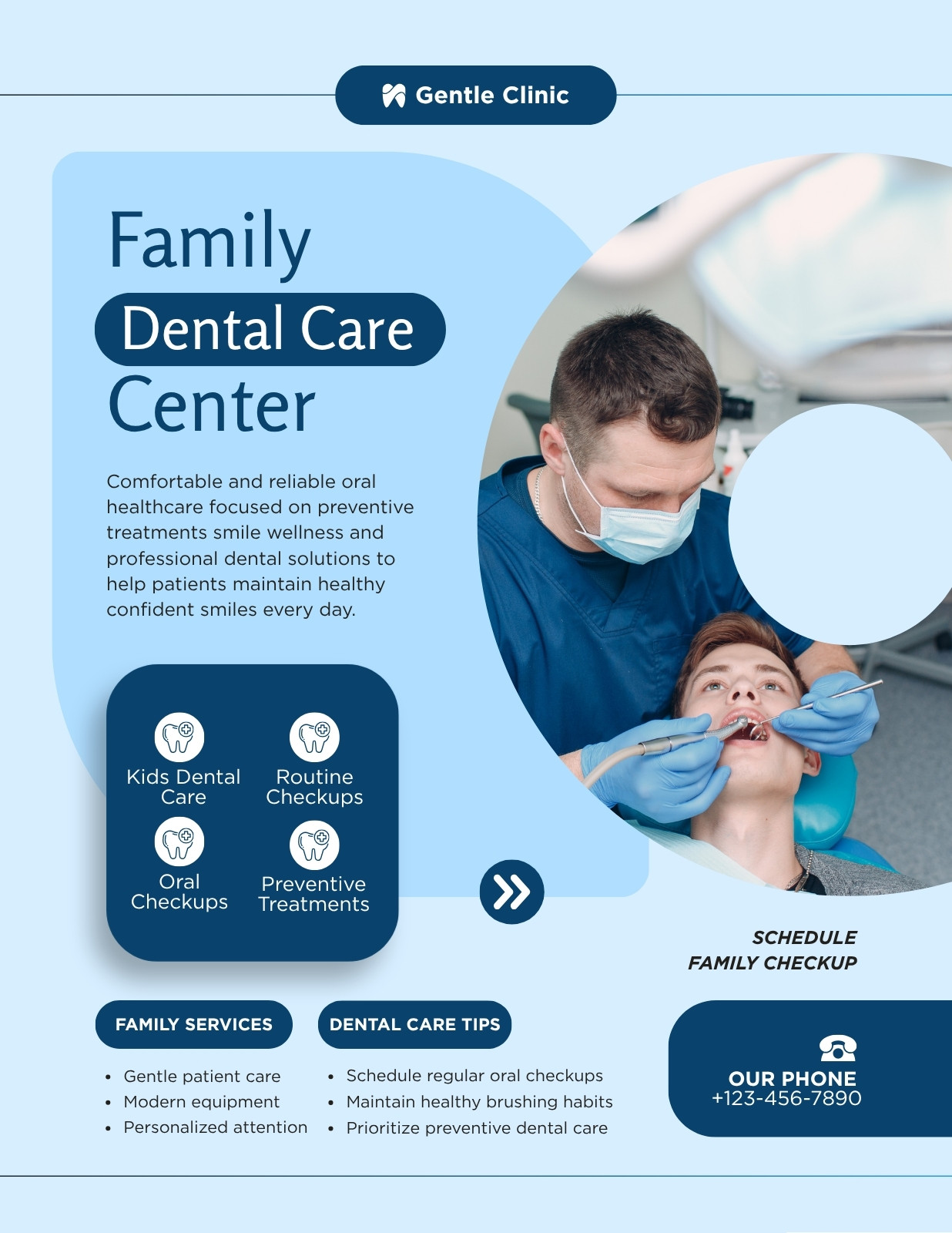 Gentle Clinic

Family
Dental Care
Center

Comfortable and reliable oral healthcare focused on preventive treatments smile wellness and professional dental solutions to help patients maintain healthy confident smiles every day.

Kids Dental Care

Routine Checkups

Oral Checkups

Preventive Treatments

SCHEDULE
FAMILY CHECKUP

FAMILY SERVICES

- Gentle patient care
- Modern equipment
- Personalized attention

DENTAL CARE TIPS

- Schedule regular oral checkups
- Maintain healthy brushing habits
- Prioritize preventive dental care

OUR PHONE
+123-456-7890